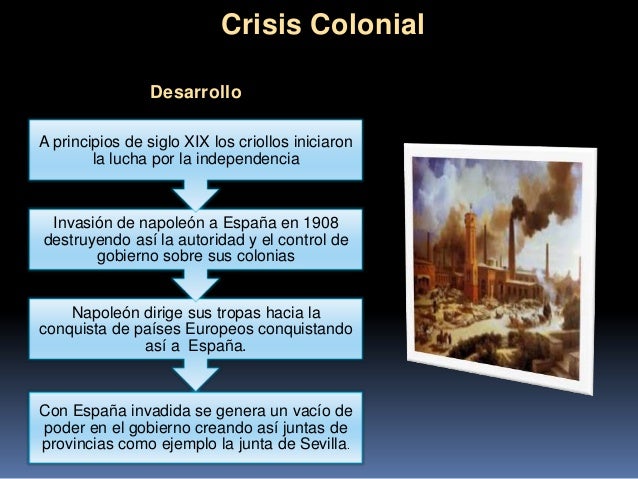 Crisis Colonial

Desarrollo

A principios de siglo XIX los criollos iniciaron la lucha por la independencia

Invasión de napoleón a España en 1908 destruyendo así la autoridad y el control de gobierno sobre sus colonias

Napoleón dirige sus tropas hacia la conquista de países Europeos conquistando así a España.

Con España invadida se genera un vacío de poder en el gobierno creando así juntas de provincias como ejemplo la junta de Sevilla.